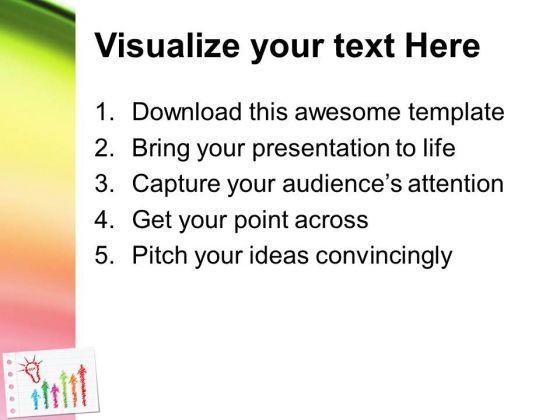 Visualize your text Here

1. Download this awesome template
2. Bring your presentation to life
3. Capture your audience's attention
4. Get your point across
5. Pitch your ideas convincingly